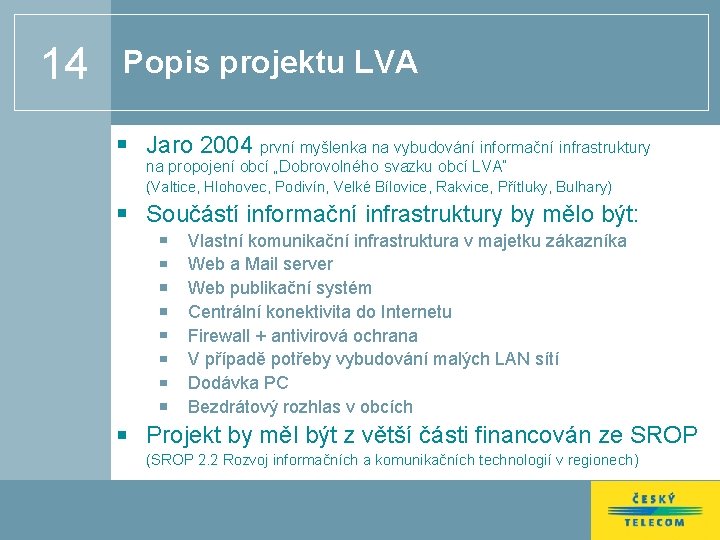 14

Popis projektu LVA

Jaro 2004 první myšlenka na vybudování informační infrastruktury na propojení obcí „Dobrovolného svazku obcí LVA"
(Valtice, Hlohovec, Podivín, Velké Bílovice, Rakvice, Přítluky, Bulhary)

Součástí informační infrastruktury by mělo být:
Vlastní komunikační infrastruktura v majetku zákazníka
Web a Mail server
Web publikační systém
Centrální konektivita do Internetu
Firewall + antivirová ochrana
V případě potřeby vybudování malých LAN sítí
Dodávka PC
Bezdrátový rozhlas v obcích

Projekt by měl být z větší části financován ze SROP
(SROP 2.2 Rozvoj informačních a komunikačních technologií v regionech)

ČESKÝ TELECOM